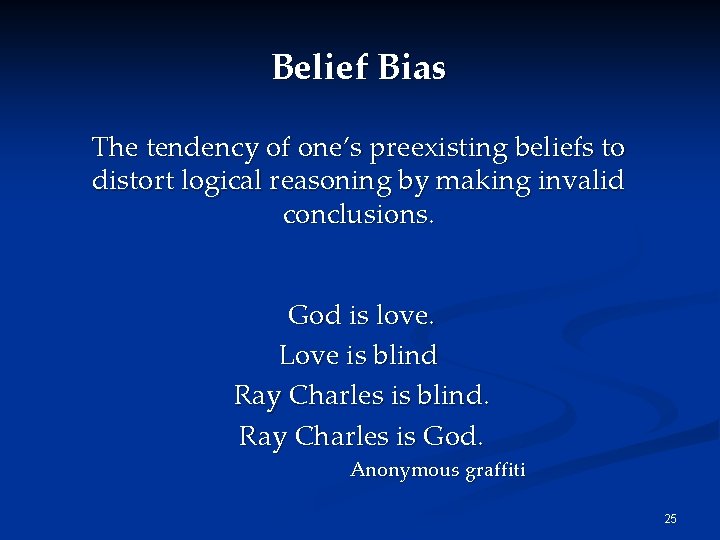 Belief Bias

The tendency of one's preexisting beliefs to distort logical reasoning by making invalid conclusions.

God is love.
Love is blind
Ray Charles is blind.
Ray Charles is God.
Anonymous graffiti

25